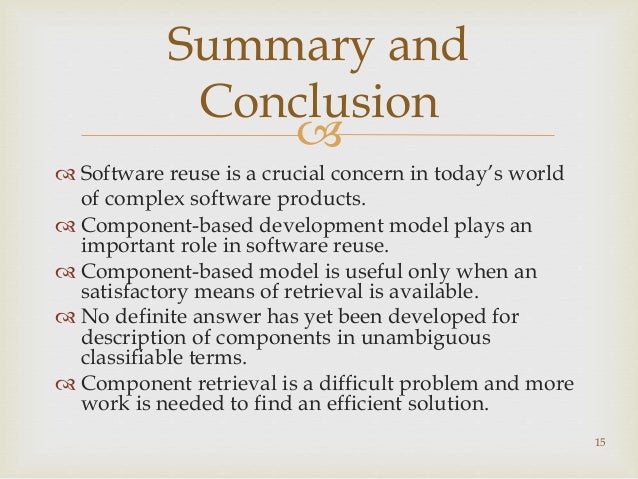 Summary and Conclusion

Software reuse is a crucial concern in today's world of complex software products.

Component-based development model plays an important role in software reuse.

Component-based model is useful only when an satisfactory means of retrieval is available.

No definite answer has yet been developed for description of components in unambiguous classifiable terms.

Component retrieval is a difficult problem and more work is needed to find an efficient solution.

15